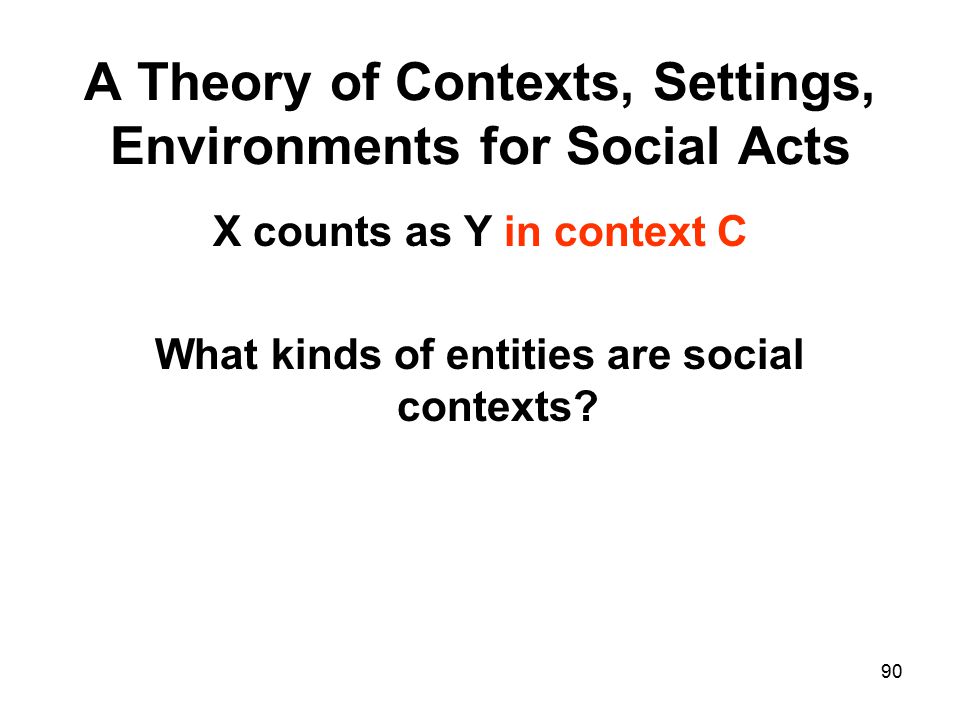 A Theory of Contexts, Settings, Environments for Social Acts

X counts as Y in context C

What kinds of entities are social contexts?

90